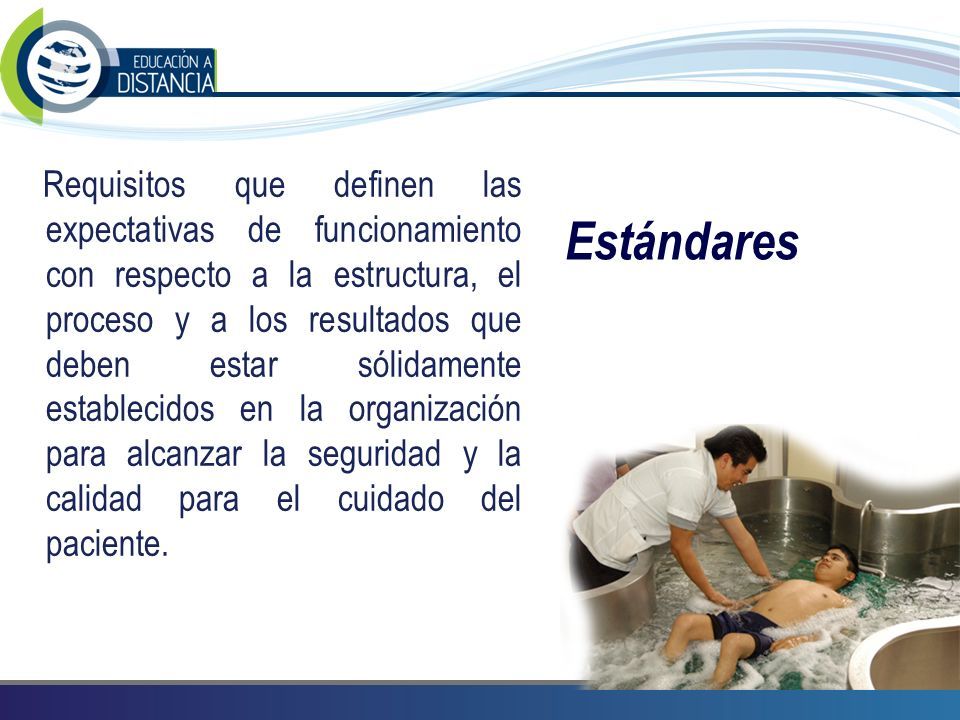 EDUCACIÓN A DISTANCIA

Requisitos que definen las expectativas de funcionamiento con respecto a la estructura, el proceso y a los resultados que deben estar sólidamente establecidos en la organización para alcanzar la seguridad y la calidad para el cuidado del paciente.

Estándares